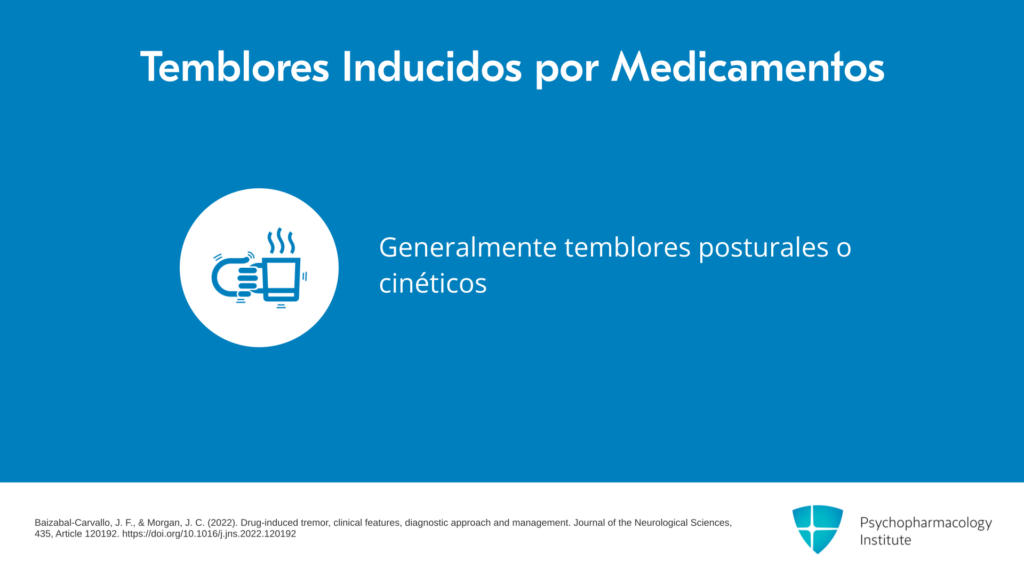 Temblores Inducidos por Medicamentos

Generalmente temblores posturales o cinéticos

Baizabal-Carvallo, J. F., & Morgan, J. C. (2022). Drug-induced tremor, clinical features, diagnostic approach and management. Journal of the Neurological Sciences, 435, Article 120192. https://doi.org/10.1016/j.jns.2022.120192

Psychopharmacology Institute